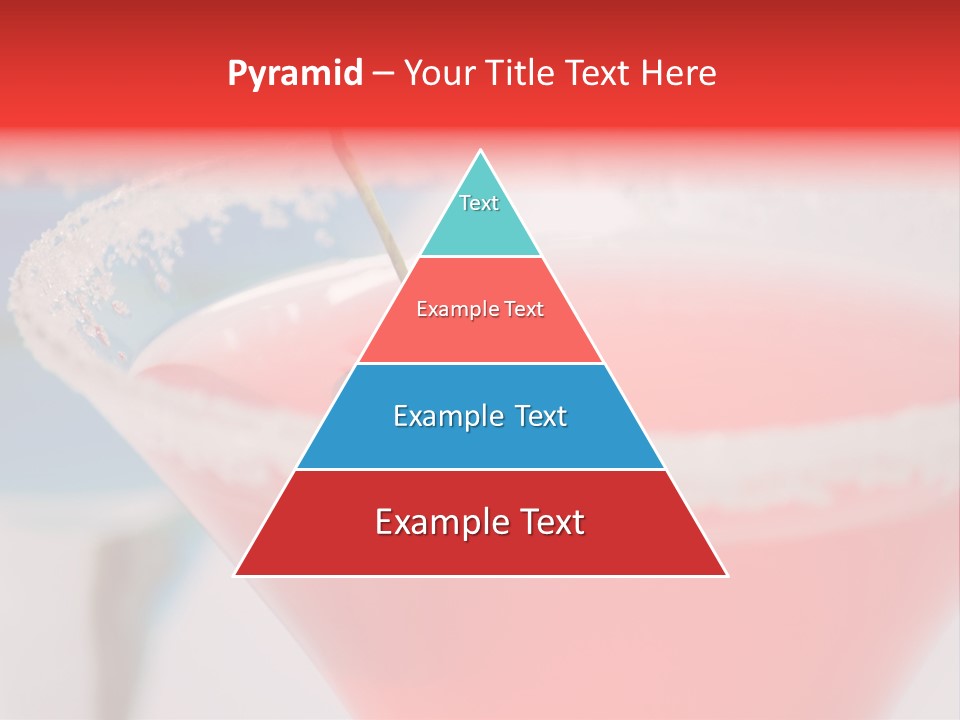 Pyramid – Your Title Text Here

Text

Example Text

Example Text

Example Text